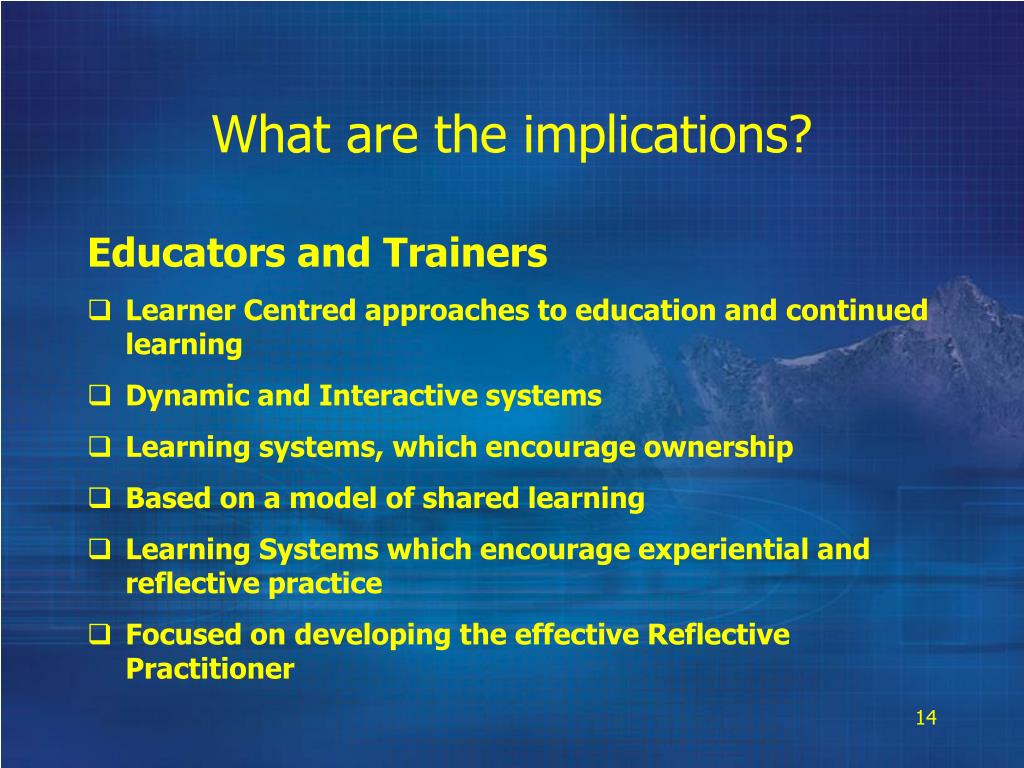 What are the implications?

Educators and Trainers

❑ Learner Centred approaches to education and continued learning

❑ Dynamic and Interactive systems

❑ Learning systems, which encourage ownership

❑ Based on a model of shared learning

❑ Learning Systems which encourage experiential and reflective practice

❑ Focused on developing the effective Reflective Practitioner

14